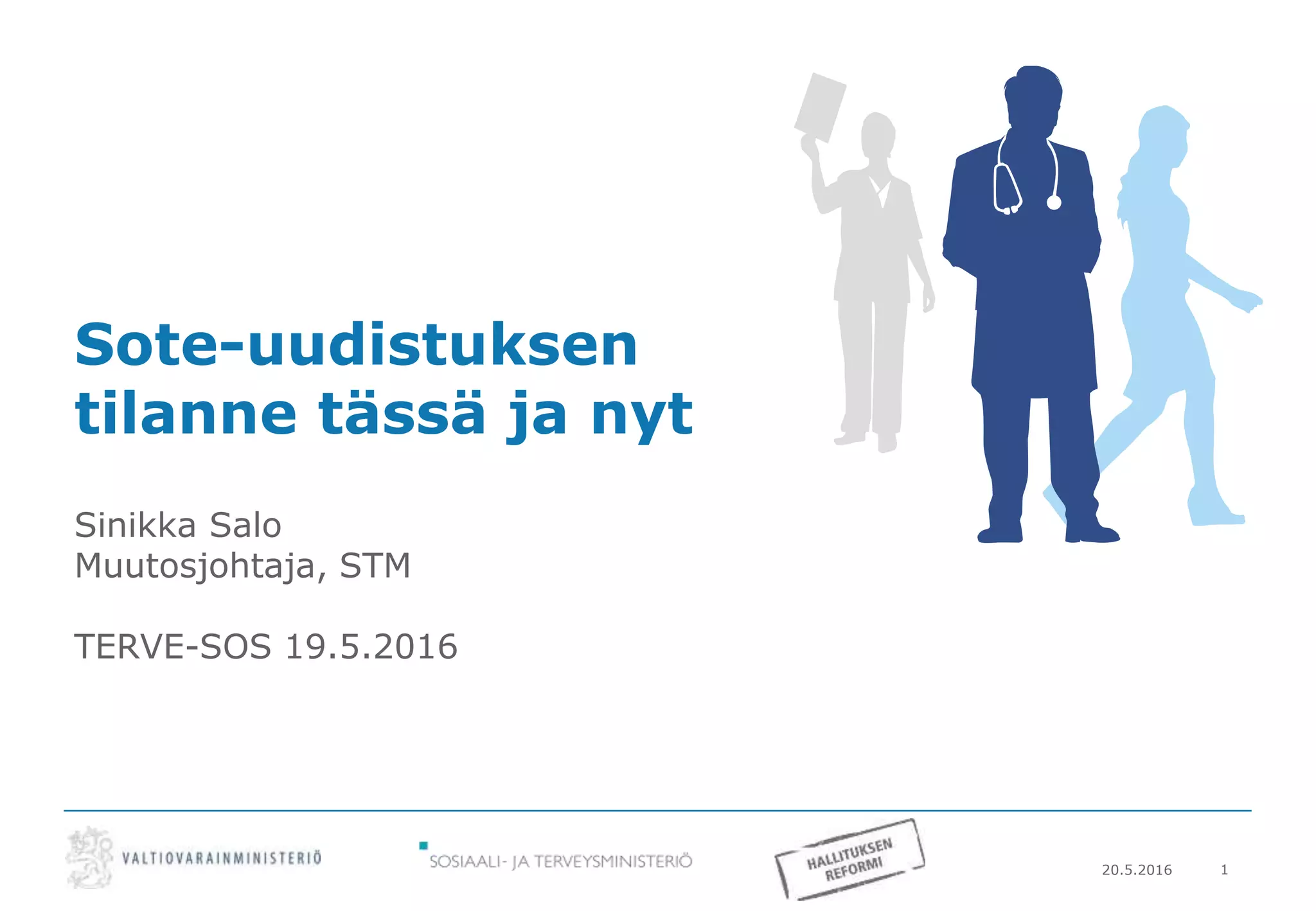 Sote-uudistuksen tilanne tässä ja nyt

Sinikka Salo
Muutosjohtaja, STM

TERVE-SOS 19.5.2016

VALTIOVARAINMINISTERIÖ

SOSIAALI- JA TERVEYSMINISTERIÖ

HALLITUKSEN REFORMI

20.5.2016

1